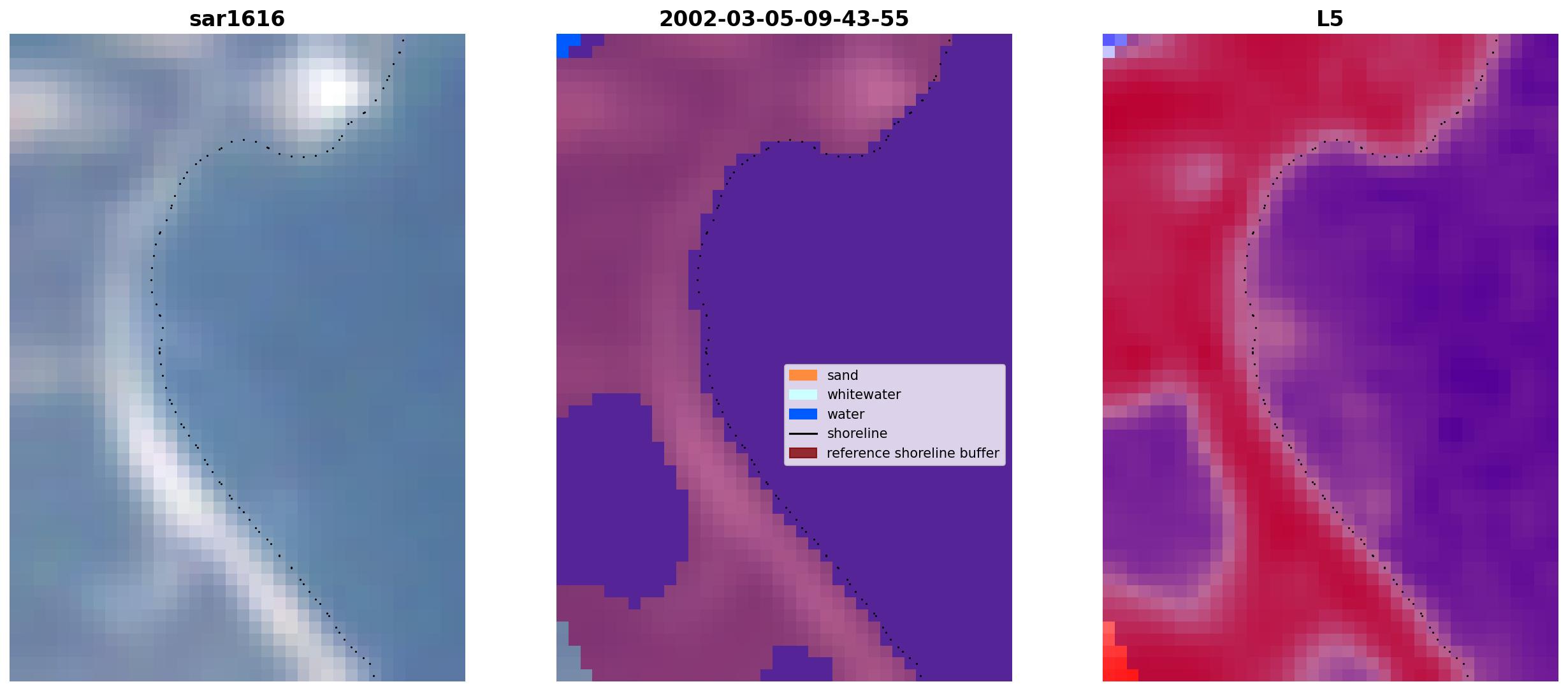 sar1616

2002-03-05-09-43-55

sand
whitewater
water
shoreline
reference shoreline buffer

L5